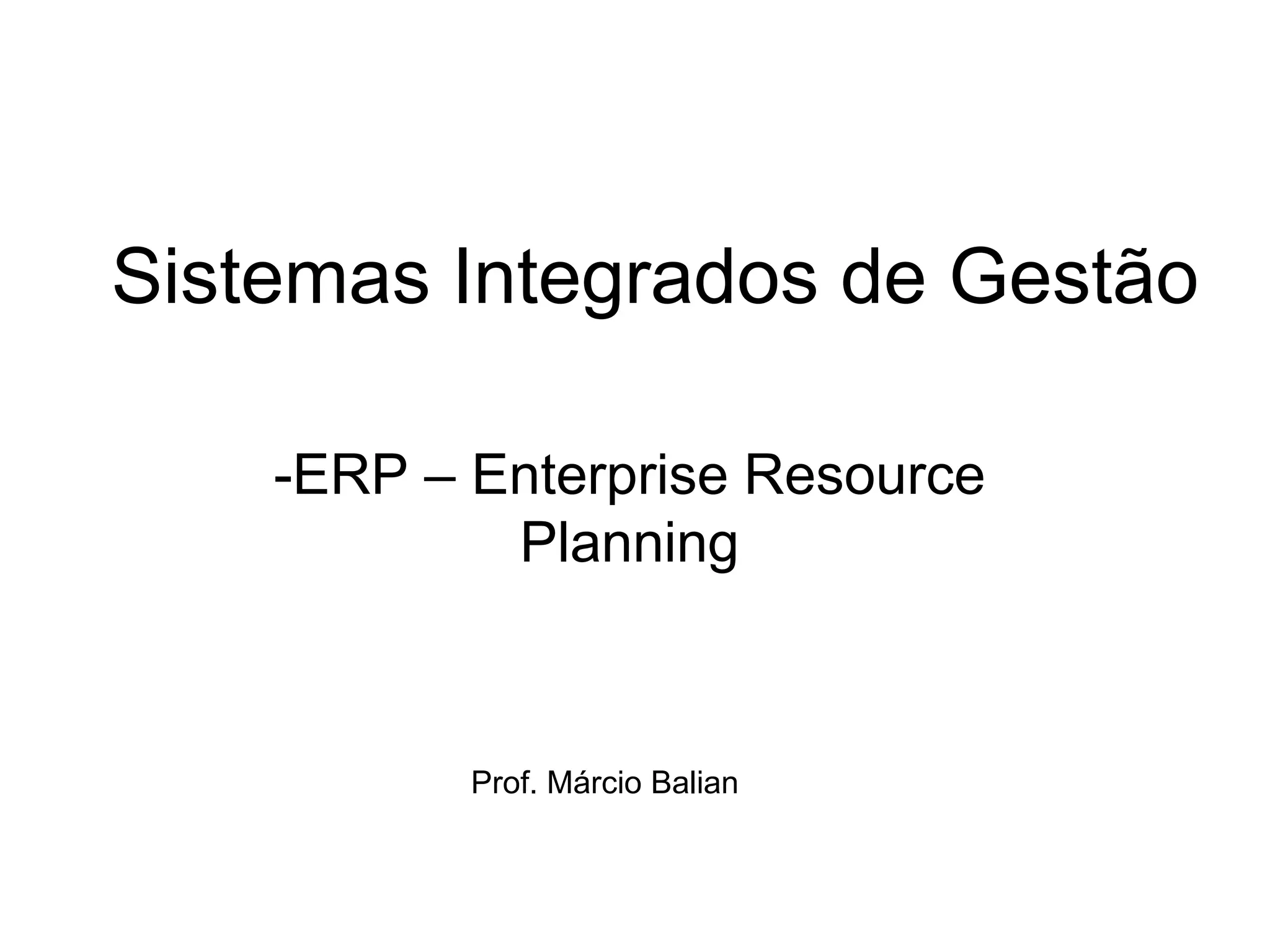 Sistemas Integrados de Gestão

-ERP – Enterprise Resource Planning

Prof. Márcio Balian